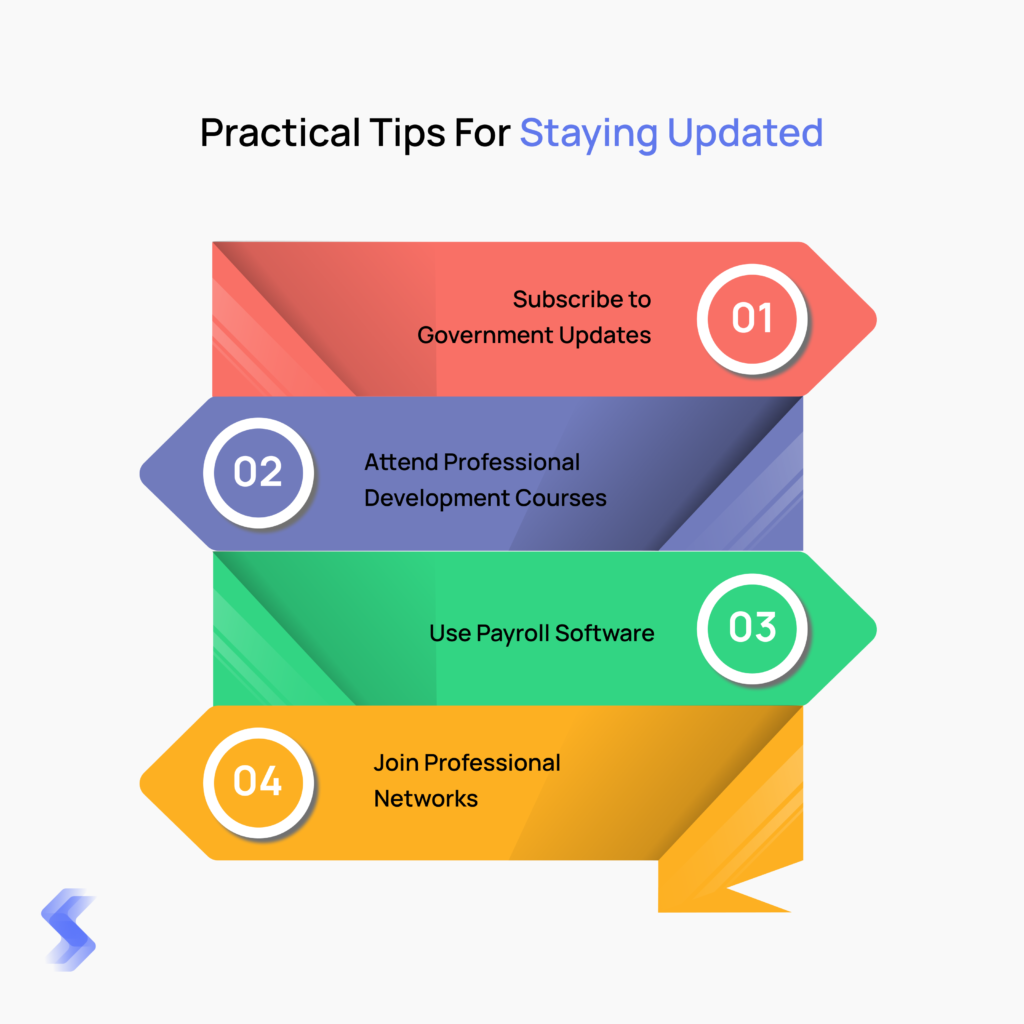 Practical Tips For Staying Updated

Subscribe to Government Updates

01

02

Attend Professional Development Courses

Use Payroll Software

03

04

Join Professional Networks